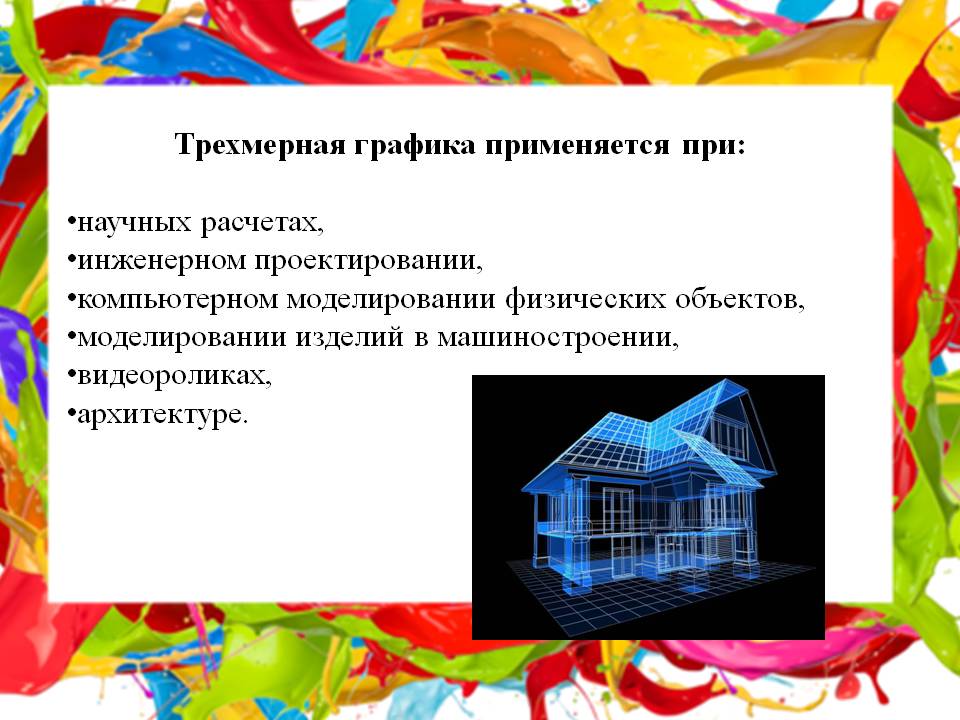 Трехмерная графика применяется при:

•научных расчетах,
•инженерном проектировании,
•компьютерном моделировании физических объектов,
•моделировании изделий в машиностроении,
•видеороликах,
•архитектуре.